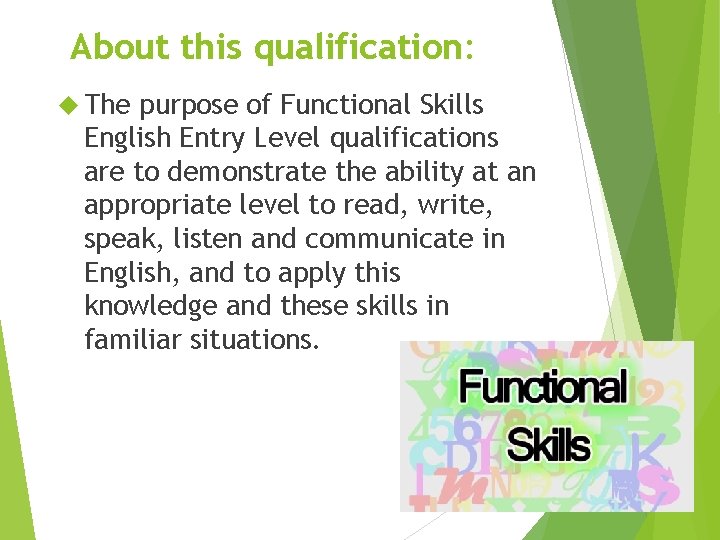 About this qualification:

The purpose of Functional Skills English Entry Level qualifications are to demonstrate the ability at an appropriate level to read, write, speak, listen and communicate in English, and to apply this knowledge and these skills in familiar situations.

Functional Skills